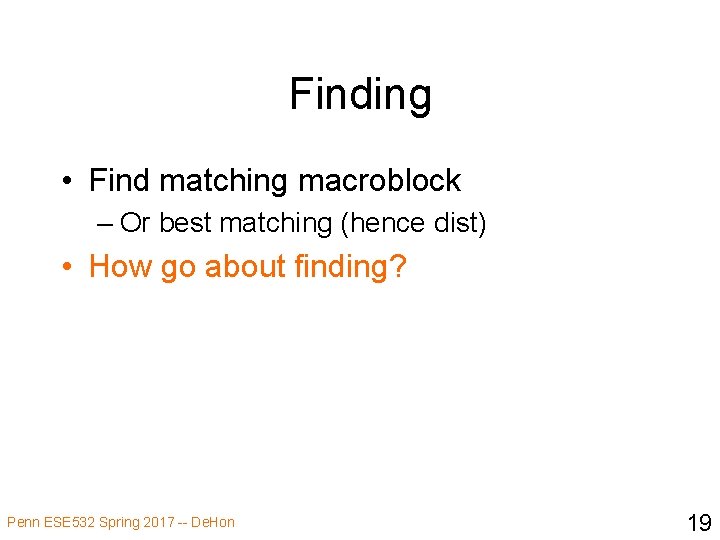 Finding

• Find matching macroblock
– Or best matching (hence dist)
• How go about finding?

Penn ESE532 Spring 2017 -- DeHon

19